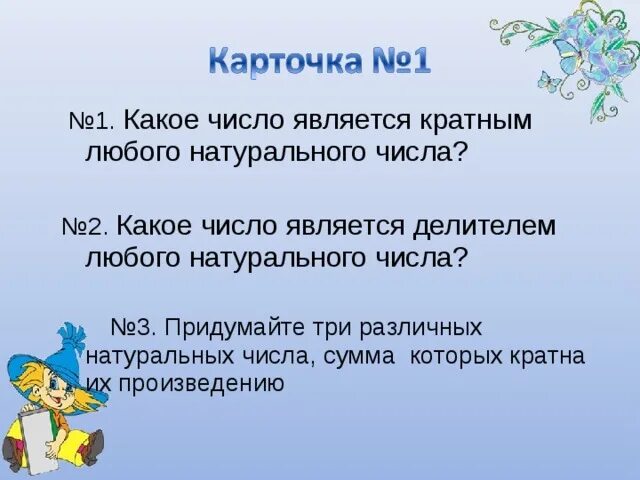 Карточка №1

№1. Какое число является кратным любого натурального числа?

№2. Какое число является делителем любого натурального числа?

№3. Придумайте три различных натуральных числа, сумма которых кратна их произведению